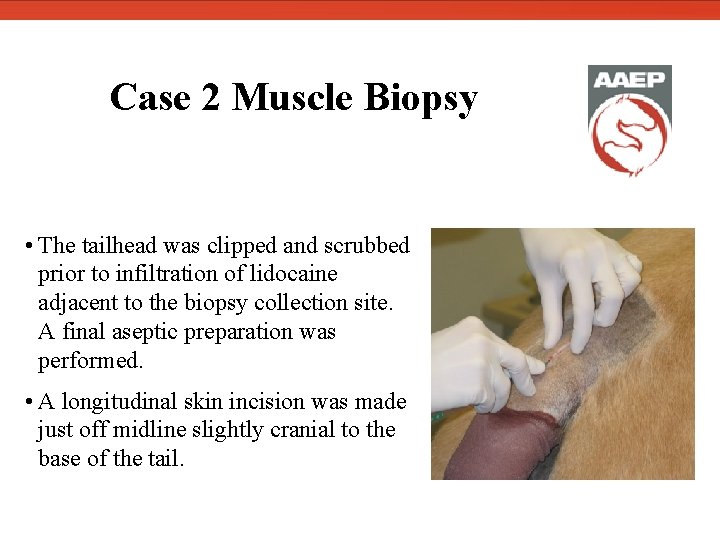 Case 2 Muscle Biopsy

AAEP

• The tailhead was clipped and scrubbed prior to infiltration of lidocaine adjacent to the biopsy collection site. A final aseptic preparation was performed.

• A longitudinal skin incision was made just off midline slightly cranial to the base of the tail.